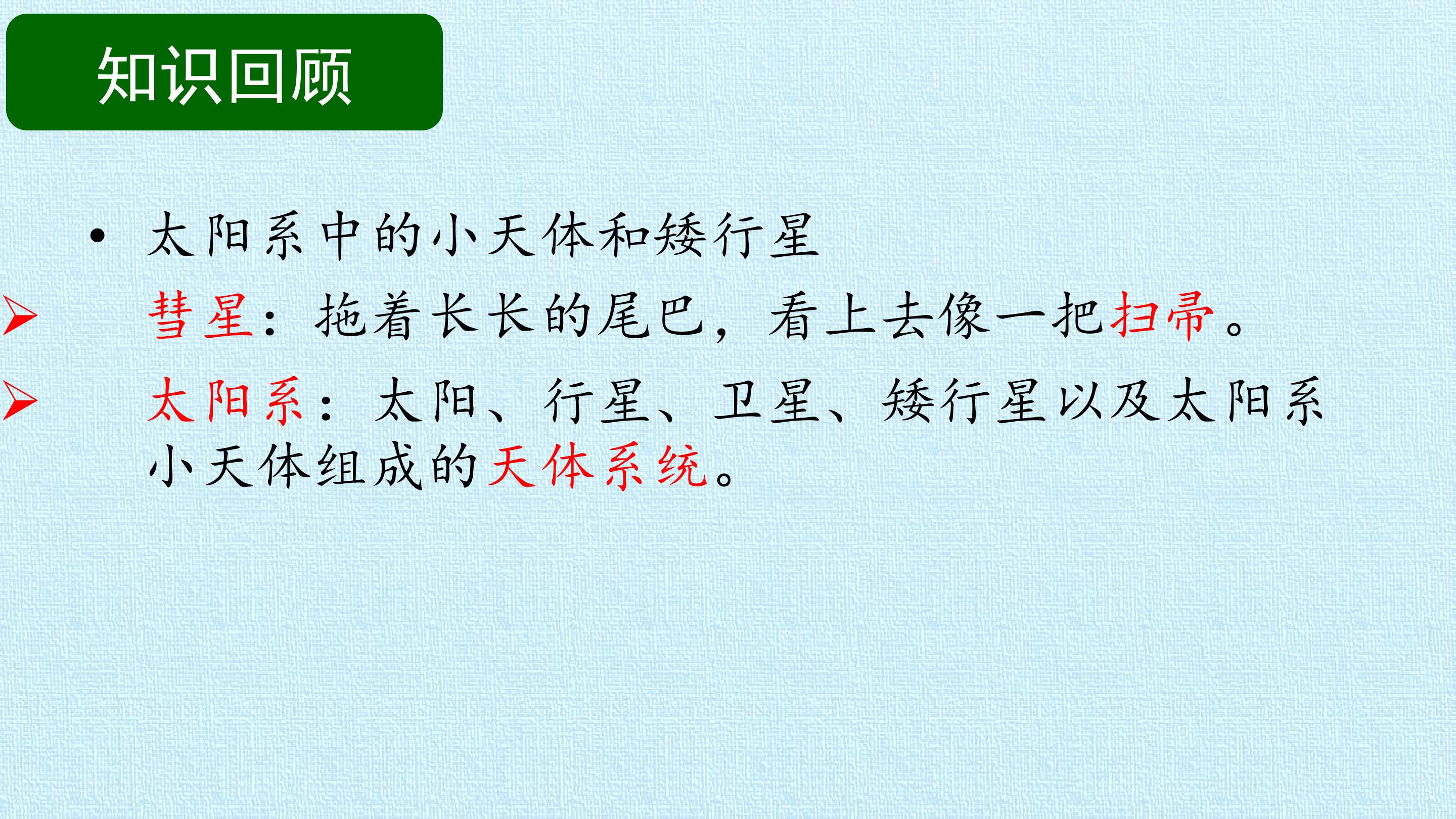 知识回顾

• 太阳系中的小天体和矮行星

➢ 彗星：拖着长长的尾巴，看上去像一把扫帚。

➢ 太阳系：太阳、行星、卫星、矮行星以及太阳系小天体组成的天体系统。